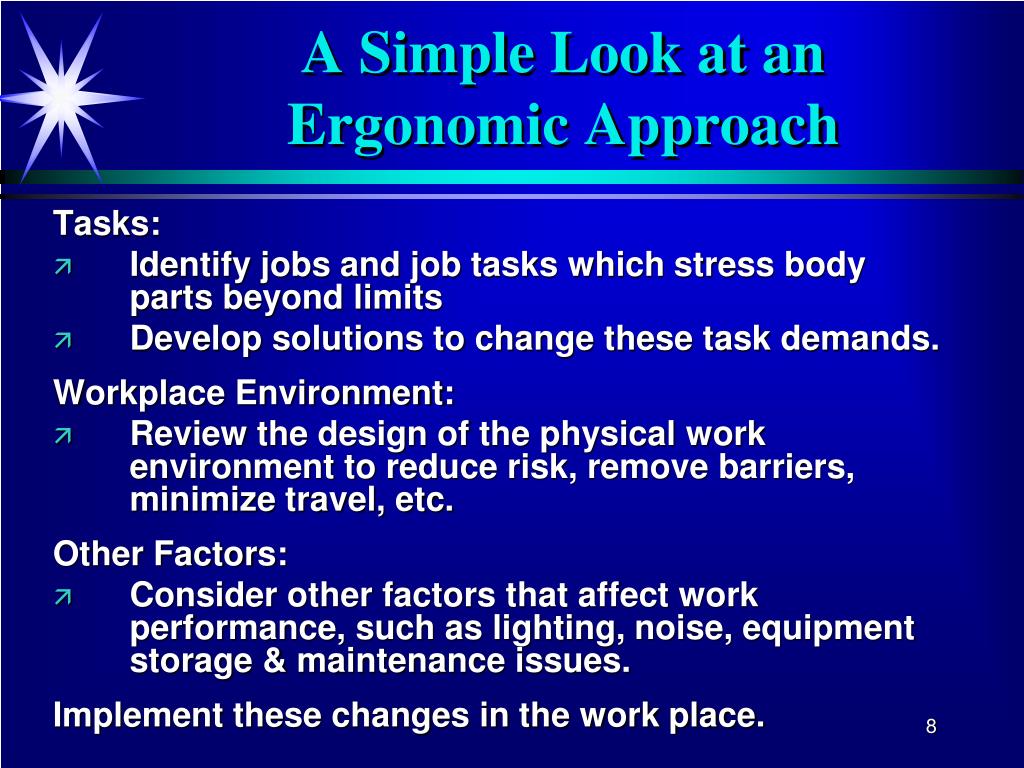 A Simple Look at an Ergonomic Approach

Tasks:

Identify jobs and job tasks which stress body parts beyond limits

Develop solutions to change these task demands.

Workplace Environment:

Review the design of the physical work environment to reduce risk, remove barriers, minimize travel, etc.

Other Factors:

Consider other factors that affect work performance, such as lighting, noise, equipment storage & maintenance issues.

Implement these changes in the work place.

8